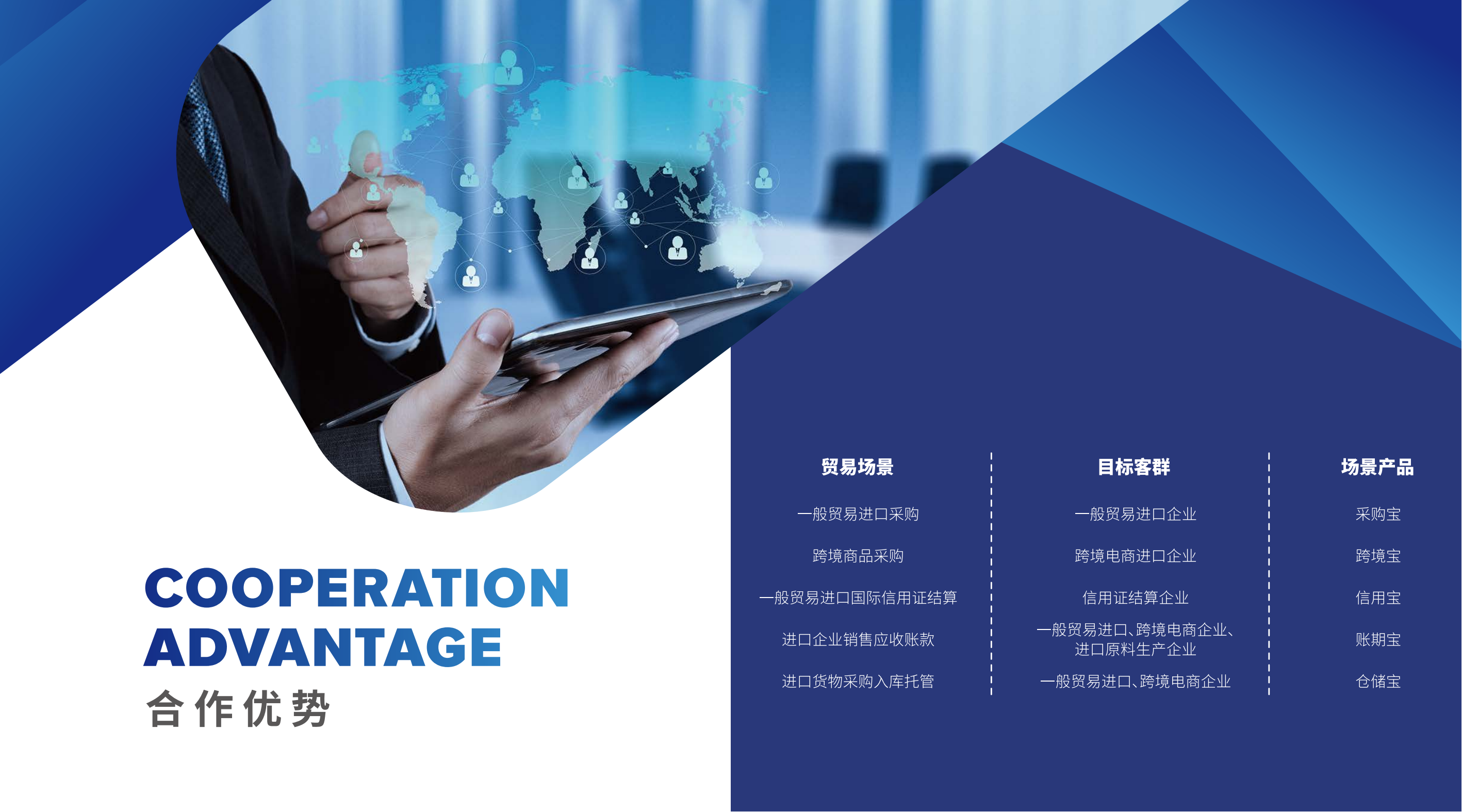 COOPERATION ADVANTAGE
合作优势

| 贸易场景 | 目标客群 | 场景产品 |
|---|---|---|
| 一般贸易进口采购 | 一般贸易进口企业 | 采购宝 |
| 跨境商品采购 | 跨境电商进口企业 | 跨境宝 |
| 一般贸易进口国际信用证结算 | 信用证结算企业 | 信用宝 |
| 进口企业销售应收账款 | 一般贸易进口、跨境电商企业、进口原料生产企业 | 账期宝 |
| 进口货物采购入库托管 | 一般贸易进口、跨境电商企业 | 仓储宝 |